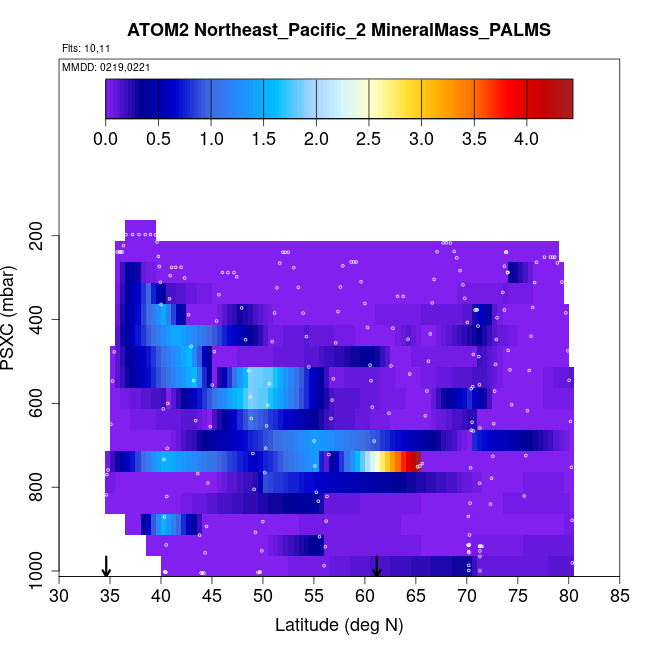 ATOM2 Northeast_Pacific_2 MineralMass_PALMS

Flts: 10,11

MMDD: 0219,0221

0.0 0.5 1.0 1.5 2.0 2.5 3.0 3.5 4.0

PSXC (mbar)

200
400
600
800
1000

30 35 40 45 50 55 60 65 70 75 80 85

Latitude (deg N)